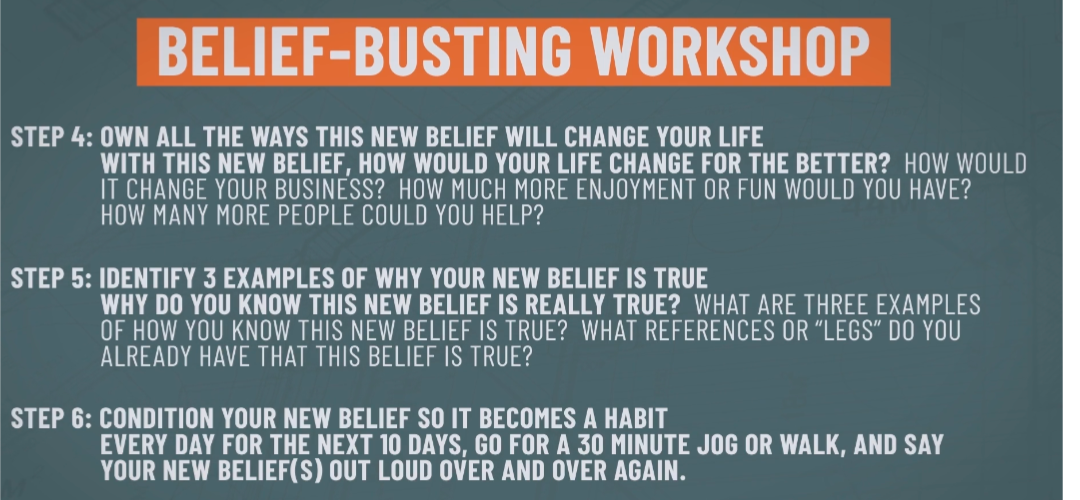 BELIEF-BUSTING WORKSHOP

STEP 4: OWN ALL THE WAYS THIS NEW BELIEF WILL CHANGE YOUR LIFE
WITH THIS NEW BELIEF, HOW WOULD YOUR LIFE CHANGE FOR THE BETTER? HOW WOULD IT CHANGE YOUR BUSINESS? HOW MUCH MORE ENJOYMENT OR FUN WOULD YOU HAVE? HOW MANY MORE PEOPLE COULD YOU HELP?

STEP 5: IDENTIFY 3 EXAMPLES OF WHY YOUR NEW BELIEF IS TRUE
WHY DO YOU KNOW THIS NEW BELIEF IS REALLY TRUE? WHAT ARE THREE EXAMPLES OF HOW YOU KNOW THIS NEW BELIEF IS TRUE? WHAT REFERENCES OR "LEGS" DO YOU ALREADY HAVE THAT THIS BELIEF IS TRUE?

STEP 6: CONDITION YOUR NEW BELIEF SO IT BECOMES A HABIT
EVERY DAY FOR THE NEXT 10 DAYS, GO FOR A 30 MINUTE JOG OR WALK, AND SAY YOUR NEW BELIEF(S) OUT LOUD OVER AND OVER AGAIN.